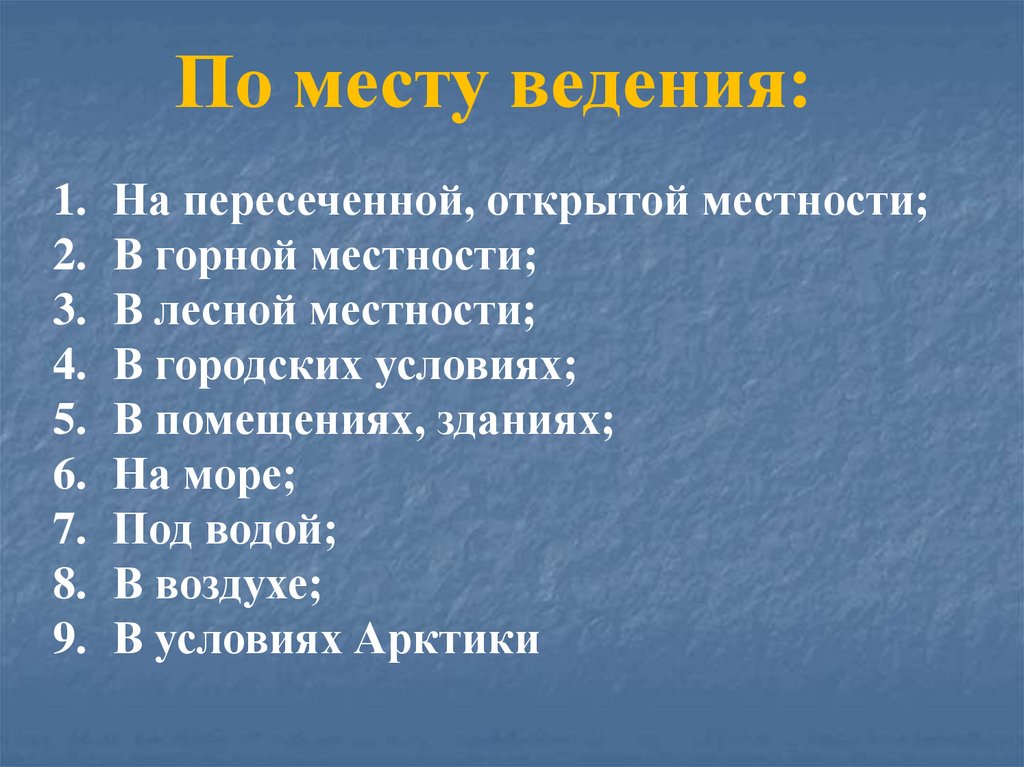 По месту ведения:

1. На пересеченной, открытой местности;
2. В горной местности;
3. В лесной местности;
4. В городских условиях;
5. В помещениях, зданиях;
6. На море;
7. Под водой;
8. В воздухе;
9. В условиях Арктики